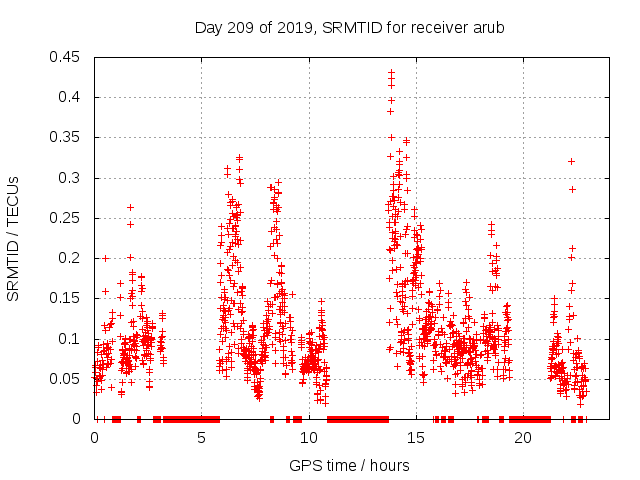 Day 209 of 2019, SRMTID for receiver arub

SRMTID / TECUs

0.45
0.4
0.35
0.3
0.25
0.2
0.15
0.1
0.05
0

0
5
10
15
20

GPS time / hours